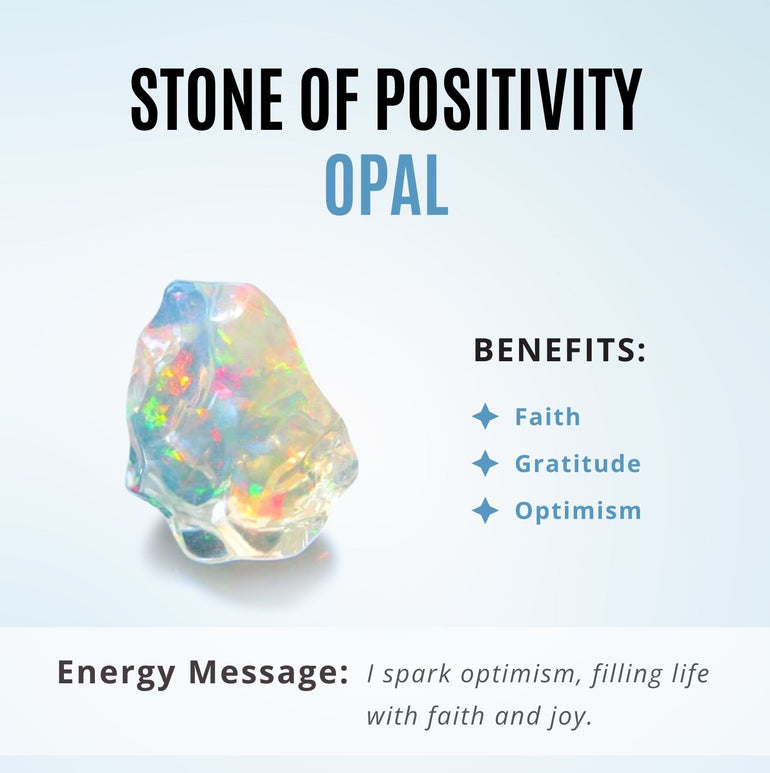 STONE OF POSITIVITY
OPAL

BENEFITS:

Faith
Gratitude
Optimism

Energy Message: I spark optimism, filling life with faith and joy.